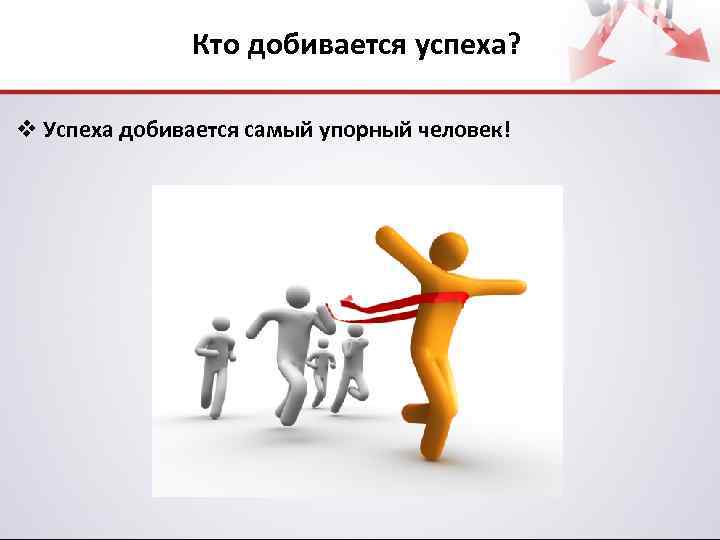 Кто добивается успеха?

❖ Успеха добивается самый упорный человек!